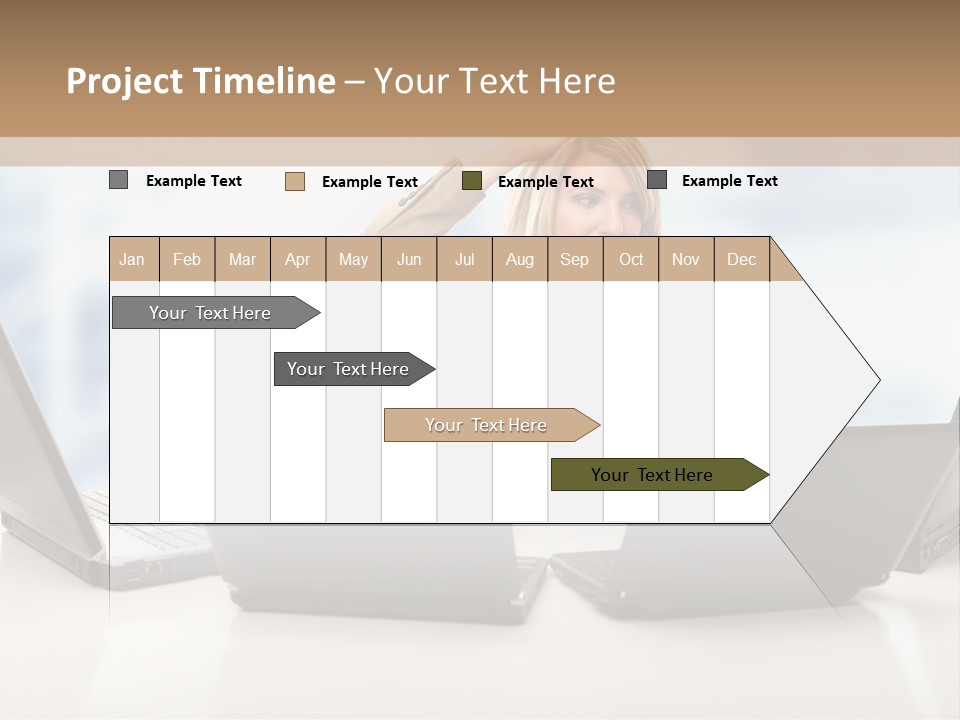 Project Timeline – Your Text Here

Example Text Example Text Example Text Example Text

| Jan | Feb | Mar | Apr | May | Jun | Jul | Aug | Sep | Oct | Nov | Dec |
|---|---|---|---|---|---|---|---|---|---|---|---|

Your Text Here

Your Text Here

Your Text Here

Your Text Here